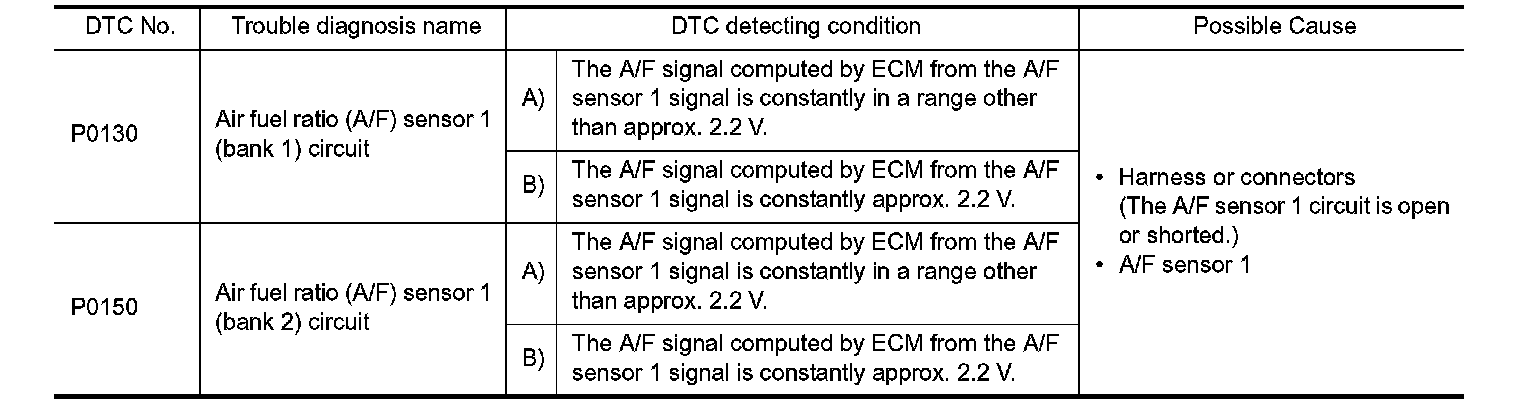 | DTC No. | Trouble diagnosis name | DTC detecting condition | | Possible Cause |
|---|---|---|---|---|
| P0130 | Air fuel ratio (A/F) sensor 1 (bank 1) circuit | A) | The A/F signal computed by ECM from the A/F sensor 1 signal is constantly in a range other than approx. 2.2 V. | • Harness or connectors (The A/F sensor 1 circuit is open or shorted.) • A/F sensor 1 |
| | | B) | The A/F signal computed by ECM from the A/F sensor 1 signal is constantly approx. 2.2 V. | |
| P0150 | Air fuel ratio (A/F) sensor 1 (bank 2) circuit | A) | The A/F signal computed by ECM from the A/F sensor 1 signal is constantly in a range other than approx. 2.2 V. | |
| | | B) | The A/F signal computed by ECM from the A/F sensor 1 signal is constantly approx. 2.2 V. | |